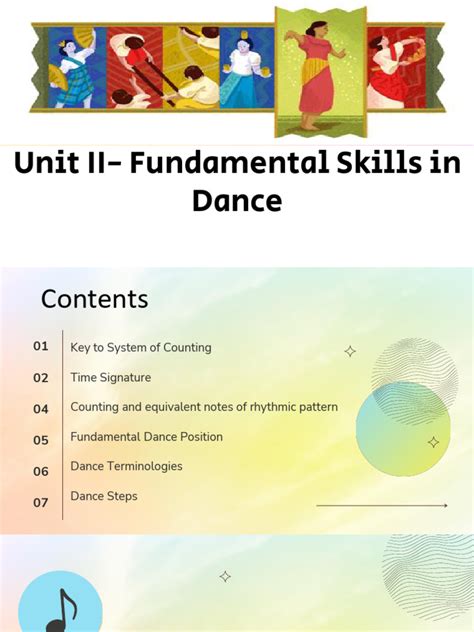 Unit II– Fundamental Skills in Dance

Contents

01 Key to System of Counting

02 Time Signature

04 Counting and equivalent notes of rhythmic pattern

05 Fundamental Dance Position

06 Dance Terminologies

07 Dance Steps